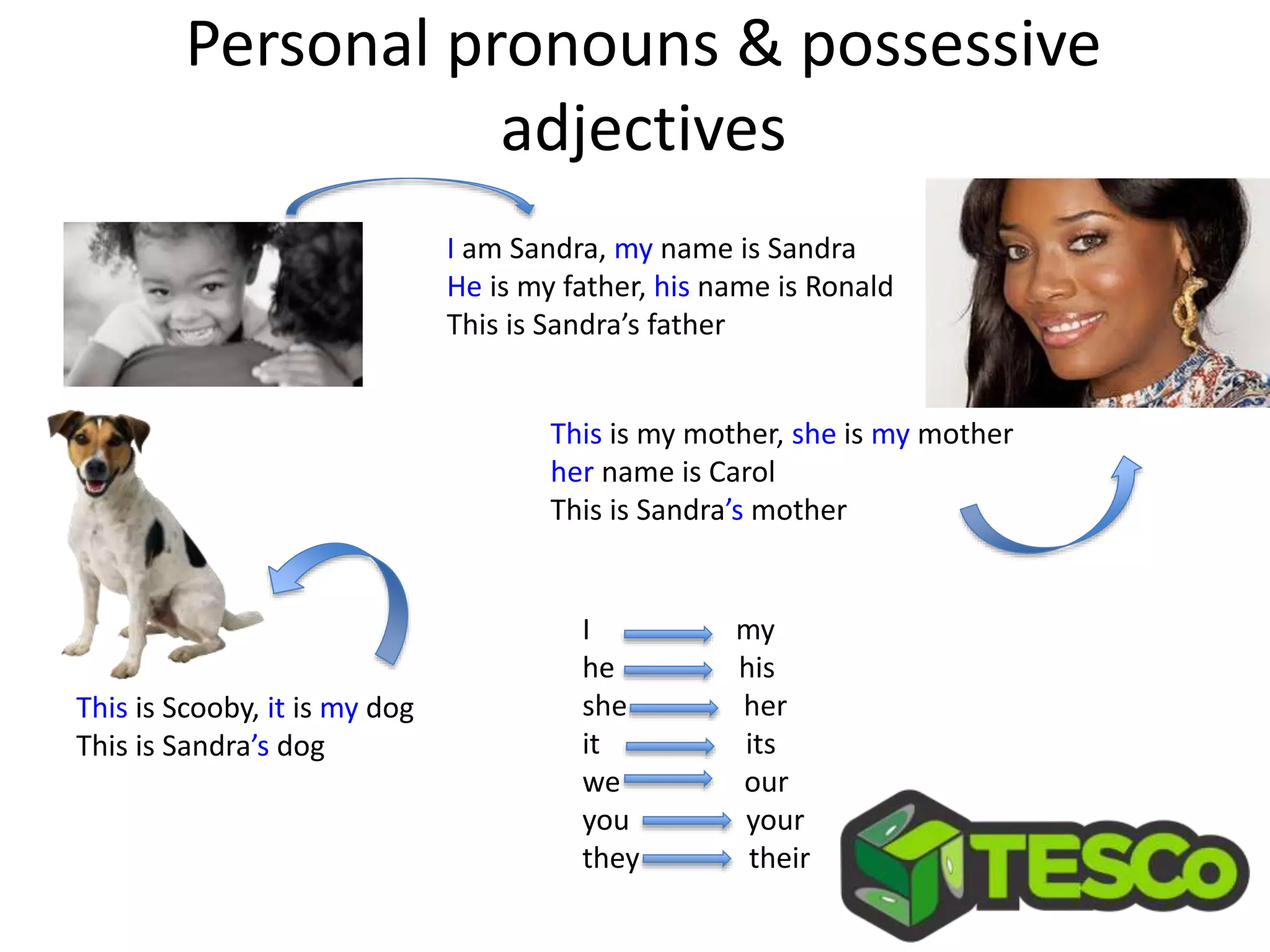 Personal pronouns & possessive adjectives

I am Sandra, my name is Sandra
He is my father, his name is Ronald
This is Sandra's father

This is my mother, she is my mother
her name is Carol
This is Sandra's mother

This is Scooby, it is my dog
This is Sandra's dog

I → my
he → his
she → her
it → its
we → our
you → your
they → their

TESCo